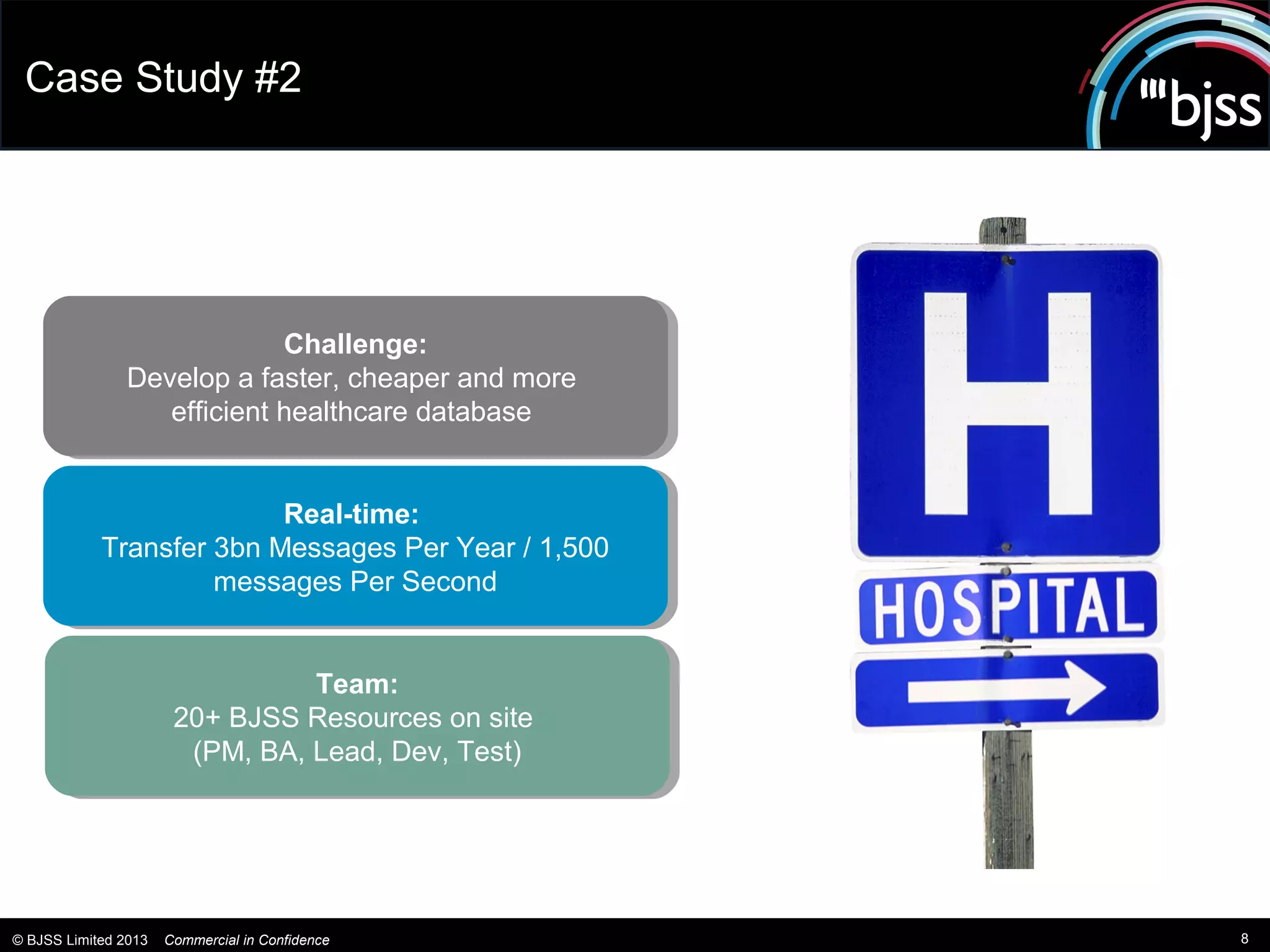 Case Study #2

bjss

Challenge:
Develop a faster, cheaper and more efficient healthcare database

Real-time:
Transfer 3bn Messages Per Year / 1,500 messages Per Second

Team:
20+ BJSS Resources on site
(PM, BA, Lead, Dev, Test)

H

HOSPITAL

© BJSS Limited 2013 Commercial in Confidence 8